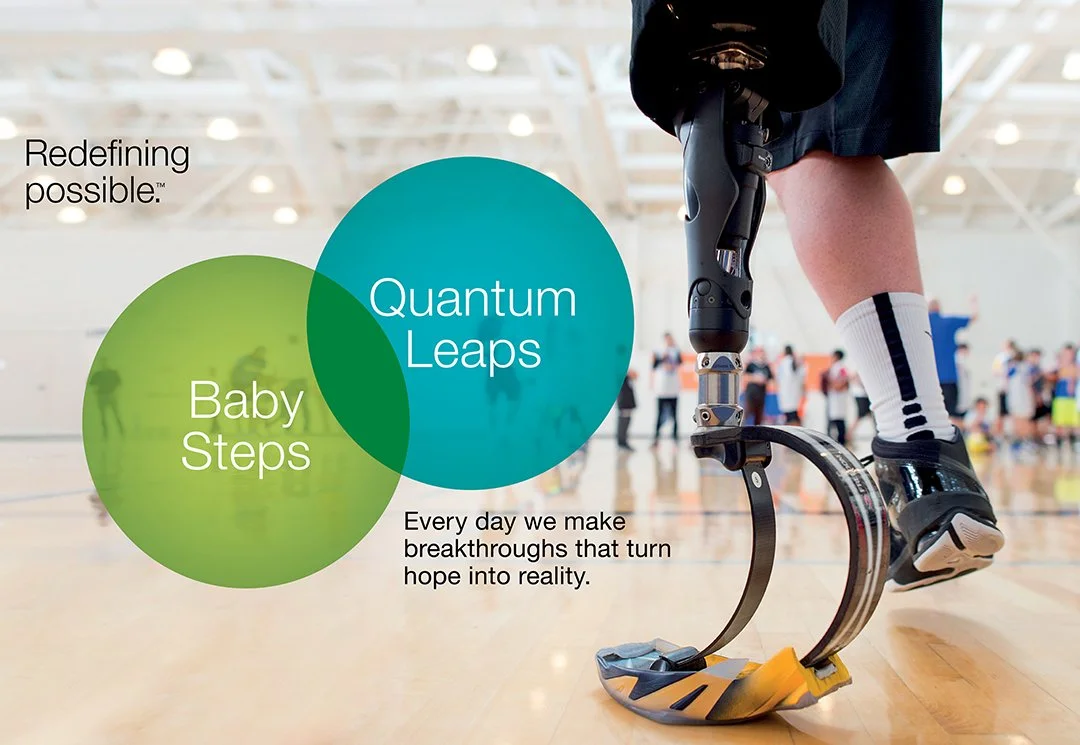 Redefining possible.™

Baby Steps

Quantum Leaps

Every day we make breakthroughs that turn hope into reality.